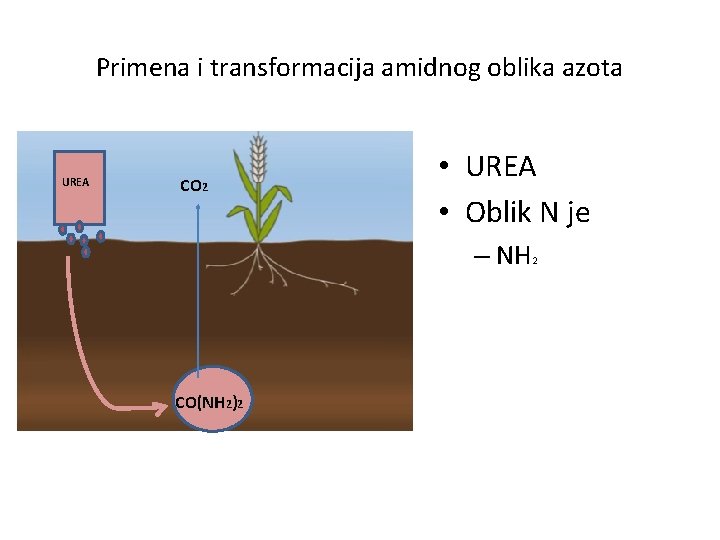 Primena i transformacija amidnog oblika azota

UREA

$CO_2$

$CO(NH_2)_2$

• UREA
• Oblik N je
– $NH_2$